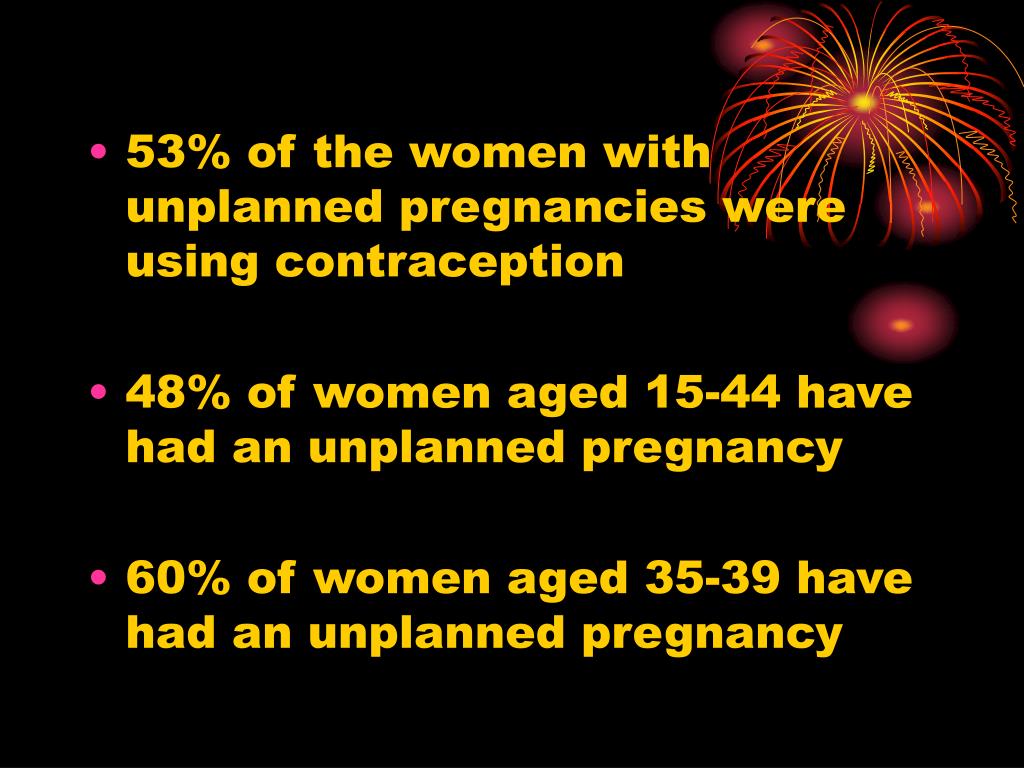 • 53% of the women with unplanned pregnancies were using contraception

• 48% of women aged 15-44 have had an unplanned pregnancy

• 60% of women aged 35-39 have had an unplanned pregnancy